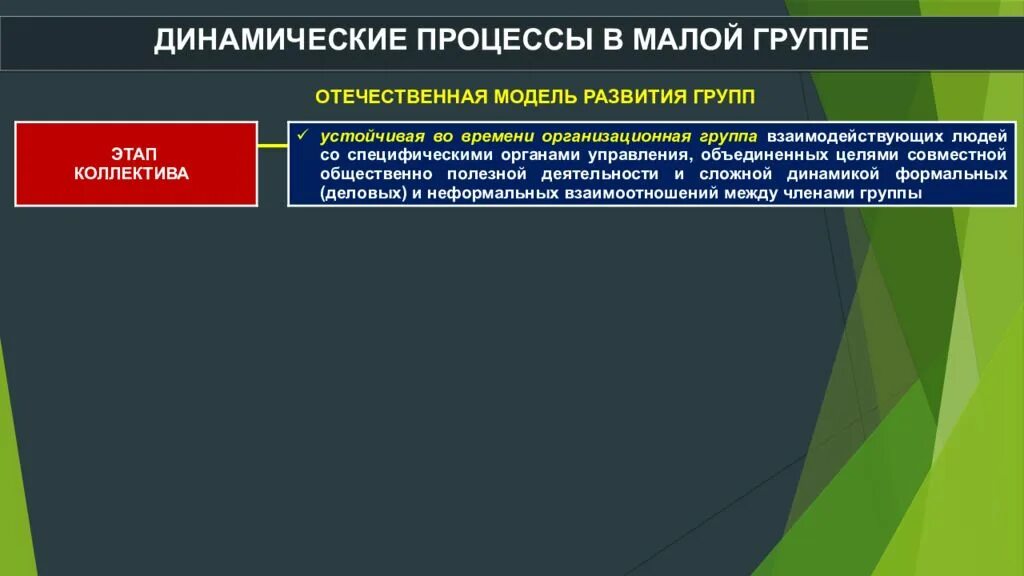 ДИНАМИЧЕСКИЕ ПРОЦЕССЫ В МАЛОЙ ГРУППЕ

ОТЕЧЕСТВЕННАЯ МОДЕЛЬ РАЗВИТИЯ ГРУПП

ЭТАП КОЛЛЕКТИВА

✓ устойчивая во времени организационная группа взаимодействующих людей со специфическими органами управления, объединенных целями совместной общественно полезной деятельности и сложной динамикой формальных (деловых) и неформальных взаимоотношений между членами группы